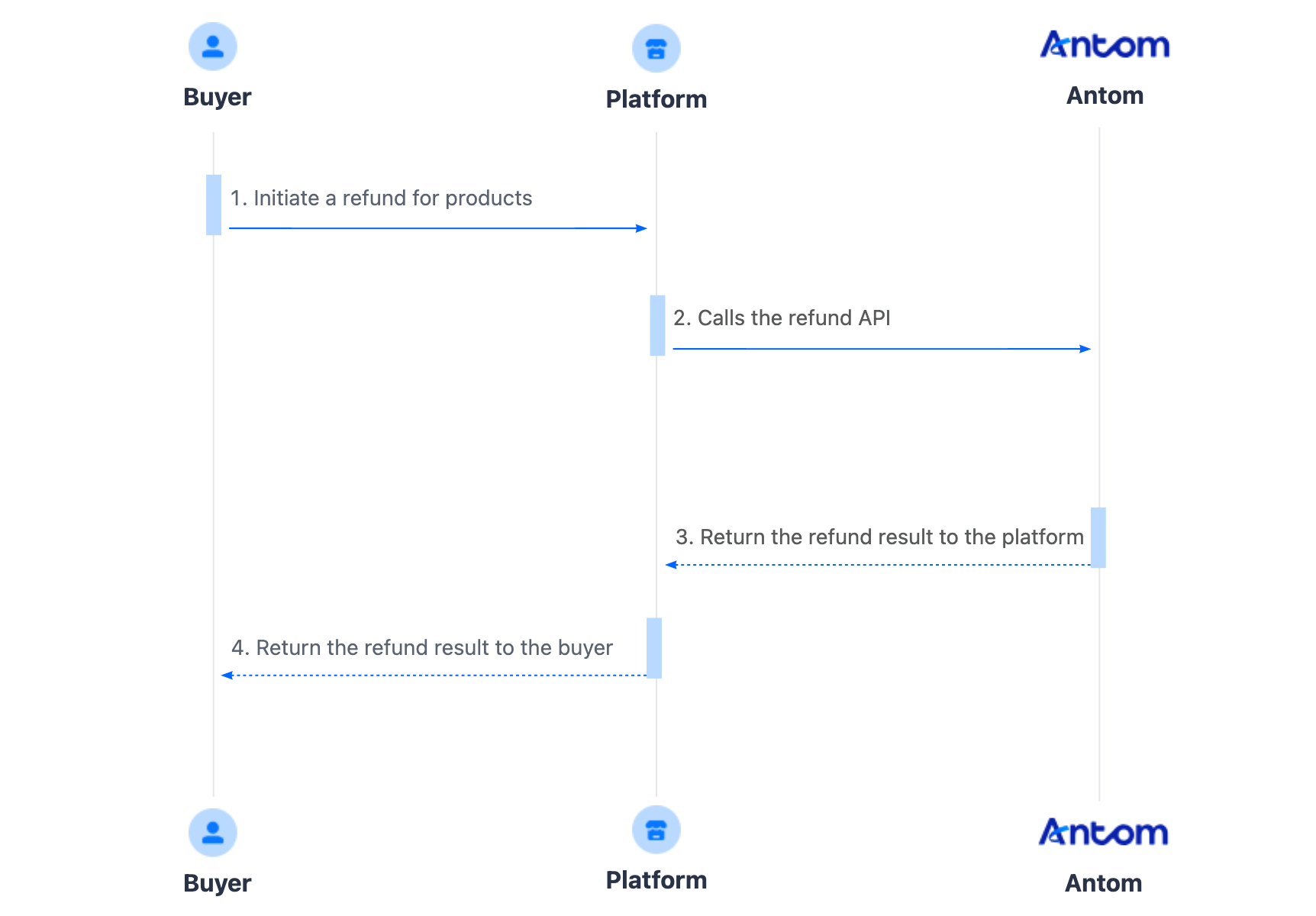 Buyer

Platform

Antom

Antom

1. Initiate a refund for products

2. Calls the refund API

3. Return the refund result to the platform

4. Return the refund result to the buyer

Buyer

Platform

Antom

Antom